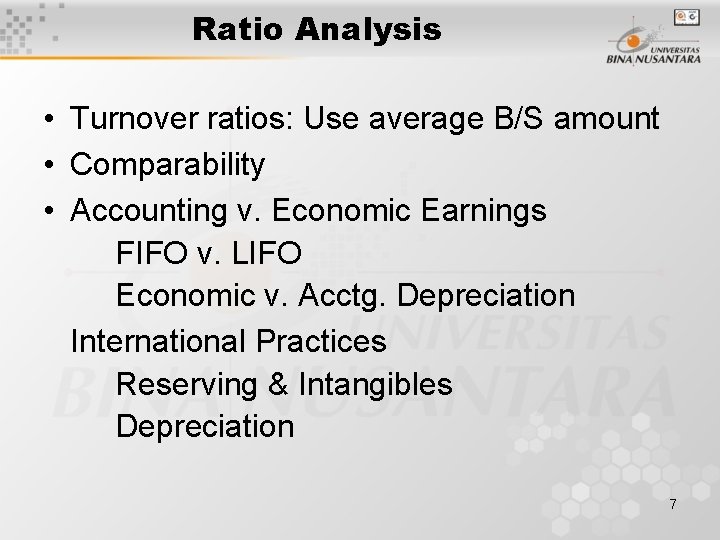 Ratio Analysis

UNIVERSITAS BINA NUSANTARA

• Turnover ratios: Use average B/S amount
• Comparability
• Accounting v. Economic Earnings
FIFO v. LIFO
Economic v. Acctg. Depreciation
International Practices
Reserving & Intangibles
Depreciation

UNIVERSITAS BINA NUSANTARA

7